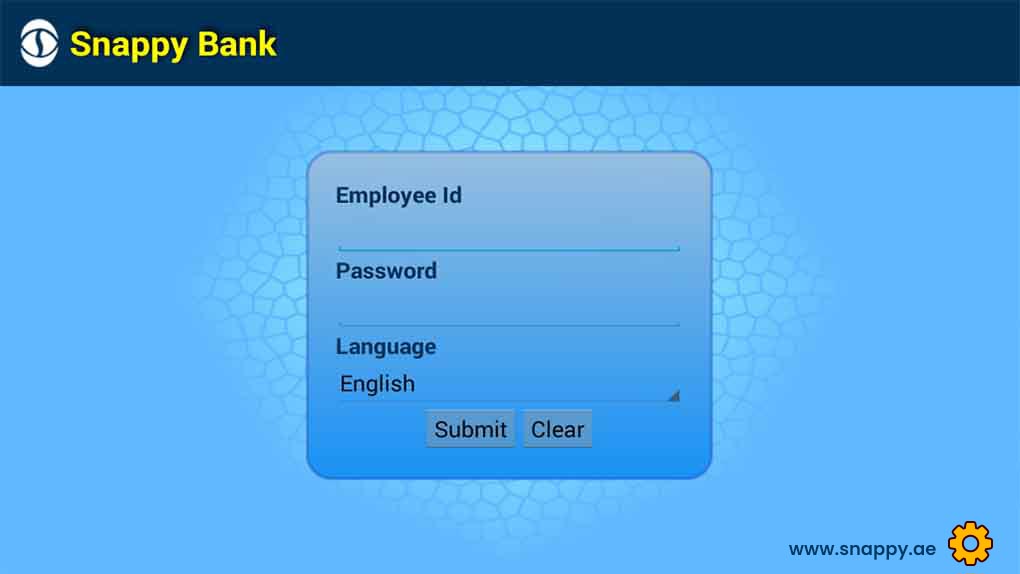 Snappy Bank

Employee Id

Password

Language

English

Submit Clear

www.snappy.ae